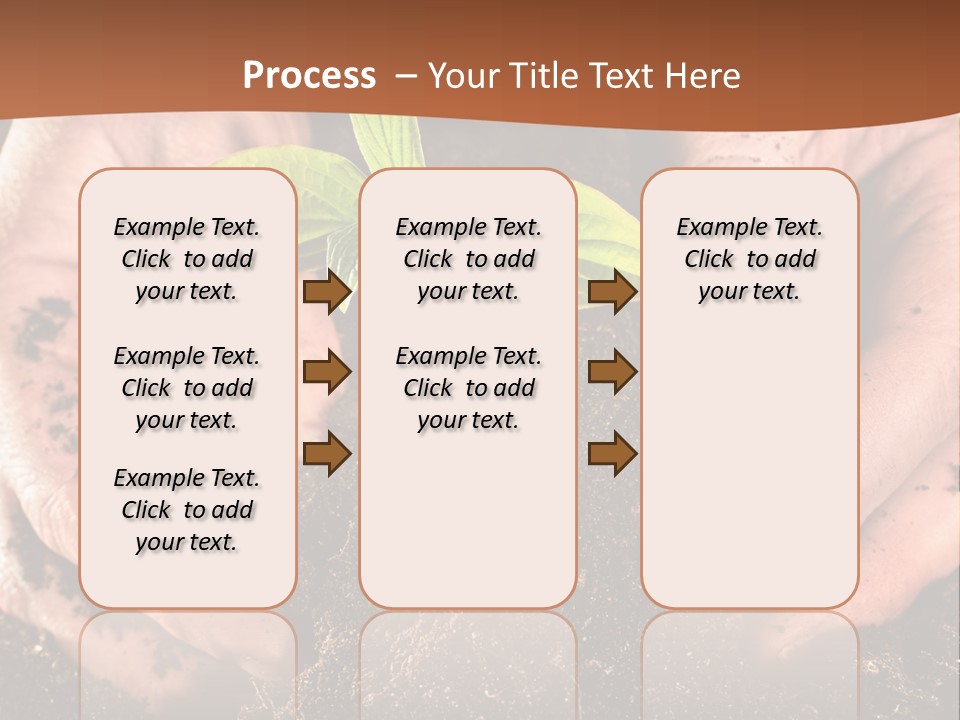 Process – Your Title Text Here

Example Text. Click to add your text.

Example Text. Click to add your text.

Example Text. Click to add your text.

Example Text. Click to add your text.

Example Text. Click to add your text.

Example Text. Click to add your text.